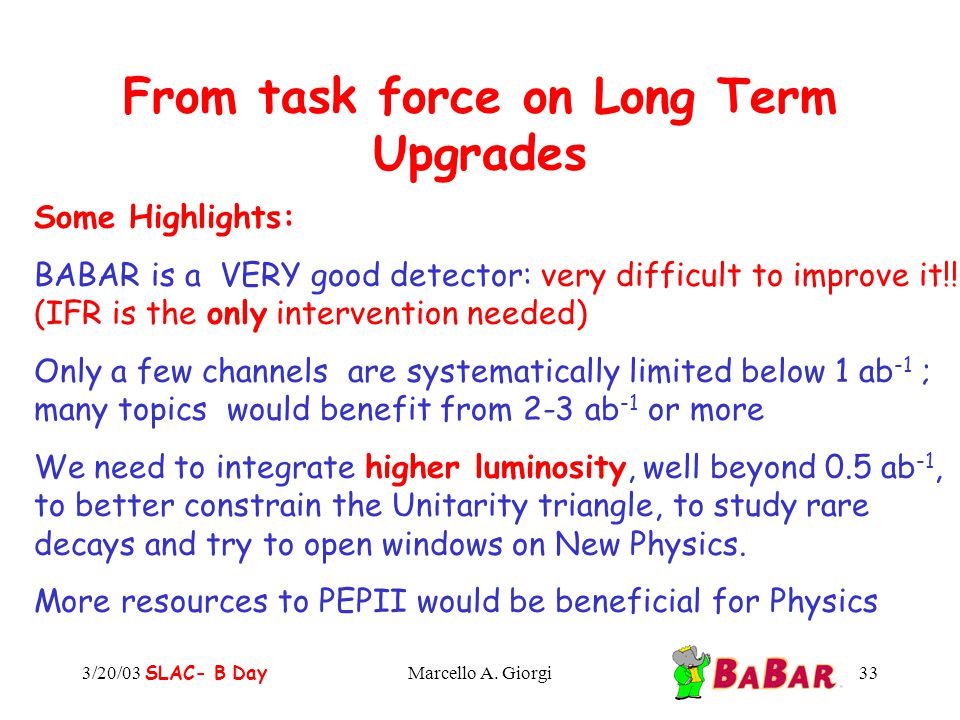 From task force on Long Term Upgrades

Some Highlights:

BABAR is a VERY good detector: very difficult to improve it!! (IFR is the only intervention needed)

Only a few channels are systematically limited below 1 ab$^{-1}$ ; many topics would benefit from 2-3 ab$^{-1}$ or more

We need to integrate higher luminosity, well beyond 0.5 ab$^{-1}$, to better constrain the Unitarity triangle, to study rare decays and try to open windows on New Physics.

More resources to PEPII would be beneficial for Physics

3/20/03 SLAC- B Day Marcello A. Giorgi BABAR 33